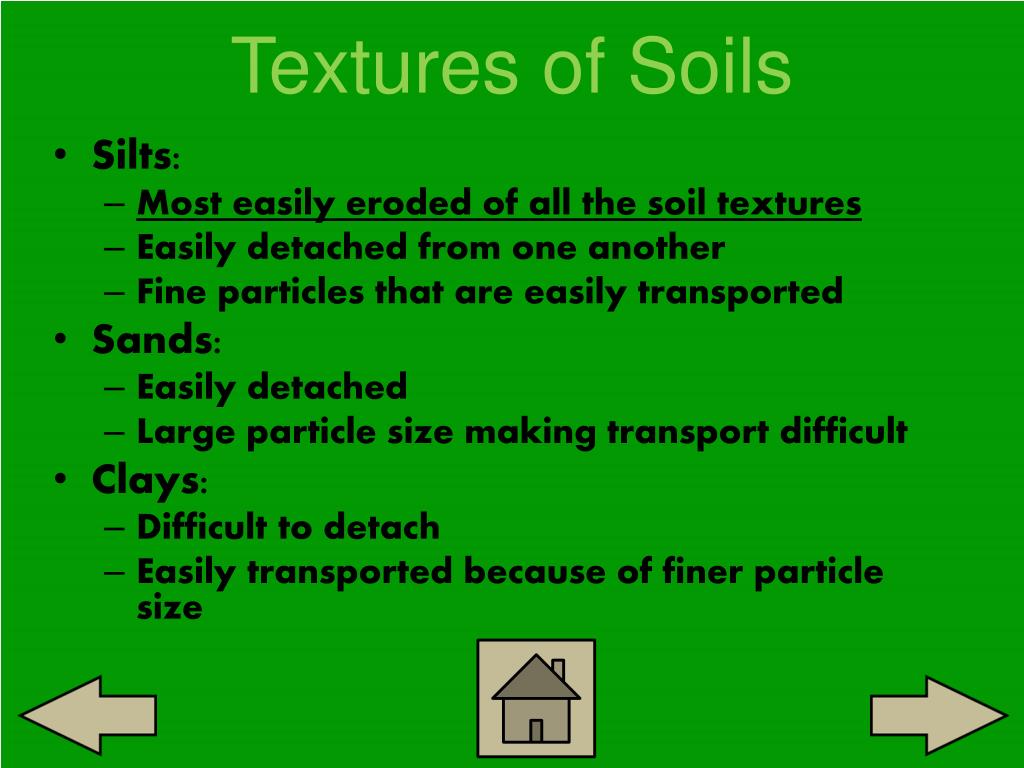 Textures of Soils

• Silts:
– Most easily eroded of all the soil textures
– Easily detached from one another
– Fine particles that are easily transported
• Sands:
– Easily detached
– Large particle size making transport difficult
• Clays:
– Difficult to detach
– Easily transported because of finer particle size